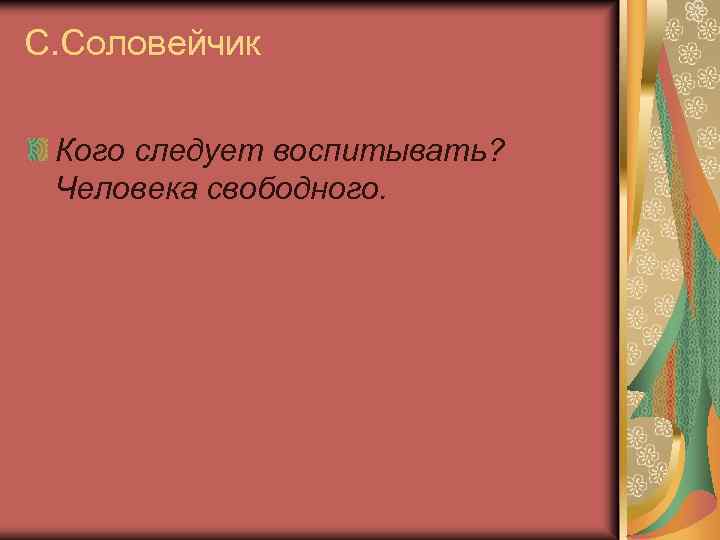 С.Соловейчик

Кого следует воспитывать? Человека свободного.